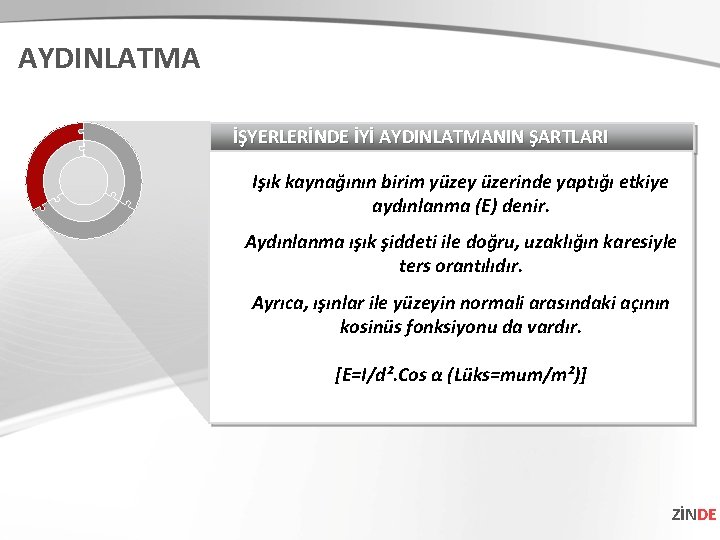 AYDINLATMA

İŞYERLERİNDE İYİ AYDINLATMANIN ŞARTLARI

Işık kaynağının birim yüzey üzerinde yaptığı etkiye aydınlanma (E) denir.

Aydınlanma ışık şiddeti ile doğru, uzaklığın karesiyle ters orantılıdır.

Ayrıca, ışınlar ile yüzeyin normali arasındaki açının kosinüs fonksiyonu da vardır.

[$E=I/d^2.Cos\ \alpha$ (Lüks=mum/$m^2$)]

ZİNDE